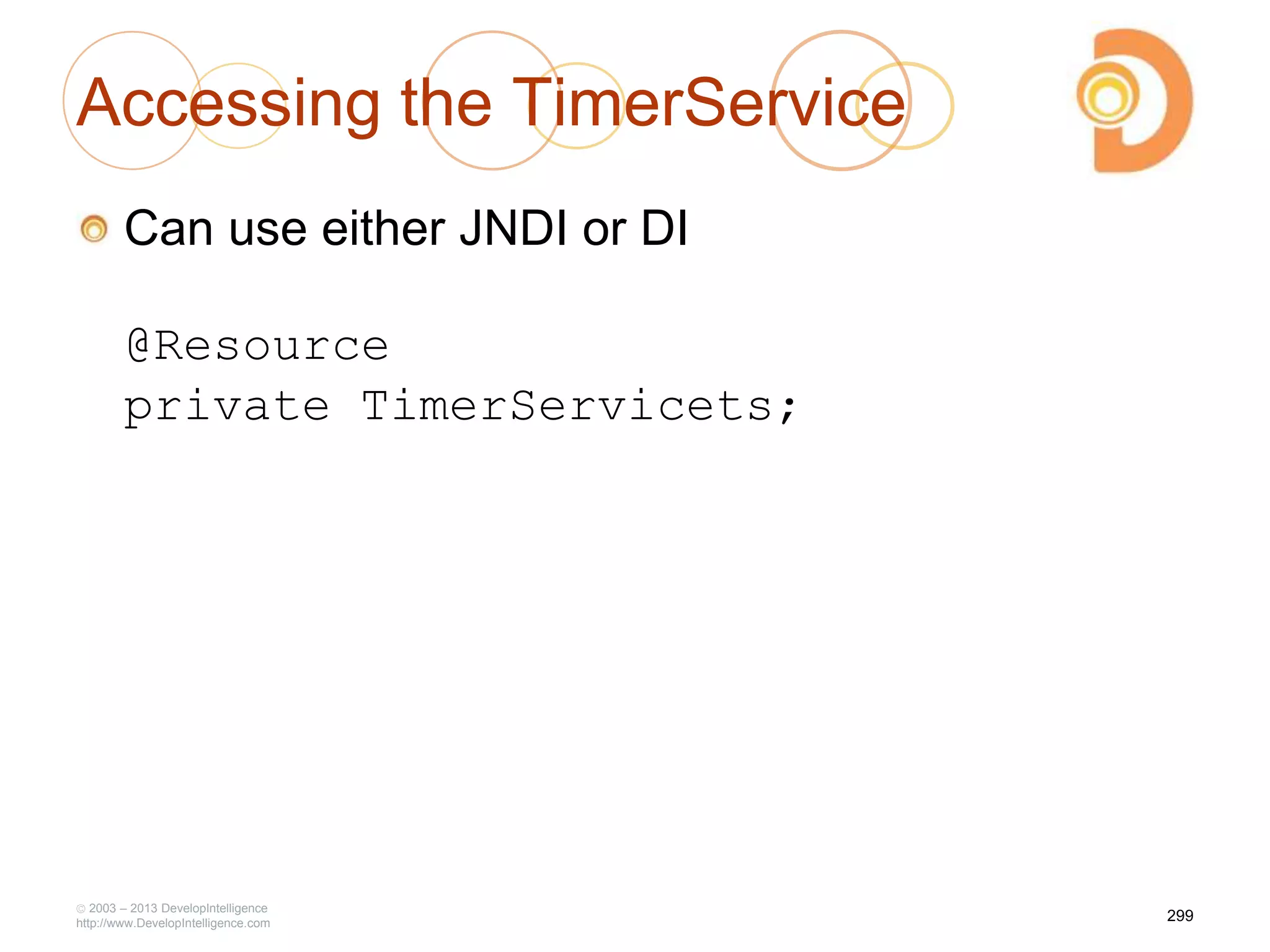 Accessing the TimerService

Can use either JNDI or DI

@Resource
private TimerServicets;

© 2003 – 2013 DevelopIntelligence
http://www.DevelopIntelligence.com

299